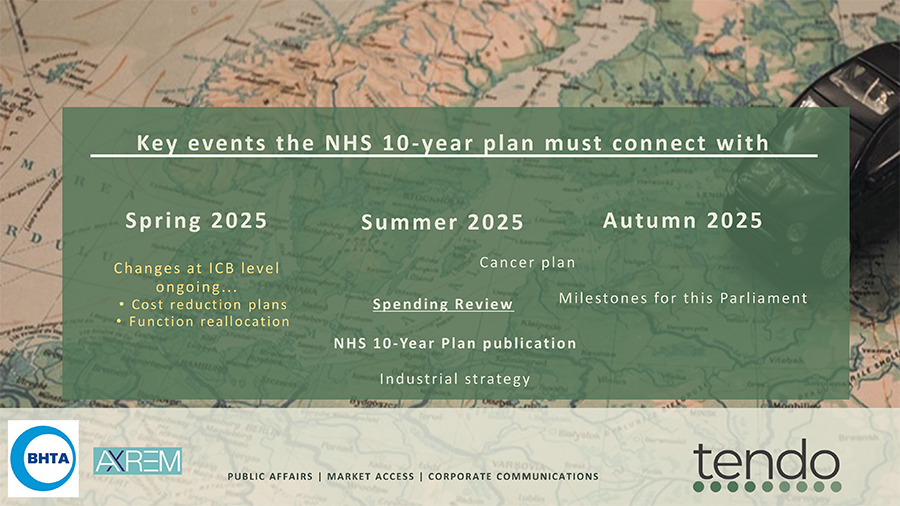 Key events the NHS 10-year plan must connect with

Spring 2025

Changes at ICB level ongoing...
• Cost reduction plans
• Function reallocation

Summer 2025

Cancer plan

Spending Review

NHS 10-Year Plan publication

Industrial strategy

Autumn 2025

Milestones for this Parliament

BHTA

AXREM

PUBLIC AFFAIRS | MARKET ACCESS | CORPORATE COMMUNICATIONS

tendo